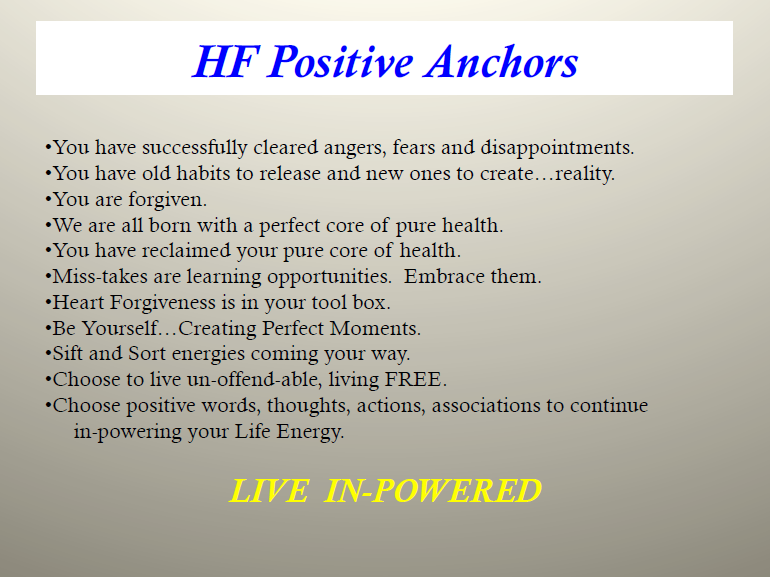 HF Positive Anchors

•You have successfully cleared angers, fears and disappointments.
•You have old habits to release and new ones to create…reality.
•You are forgiven.
•We are all born with a perfect core of pure health.
•You have reclaimed your pure core of health.
•Miss-takes are learning opportunities. Embrace them.
•Heart Forgiveness is in your tool box.
•Be Yourself…Creating Perfect Moments.
•Sift and Sort energies coming your way.
•Choose to live un-offend-able, living FREE.
•Choose positive words, thoughts, actions, associations to continue in-powering your Life Energy.

LIVE IN-POWERED